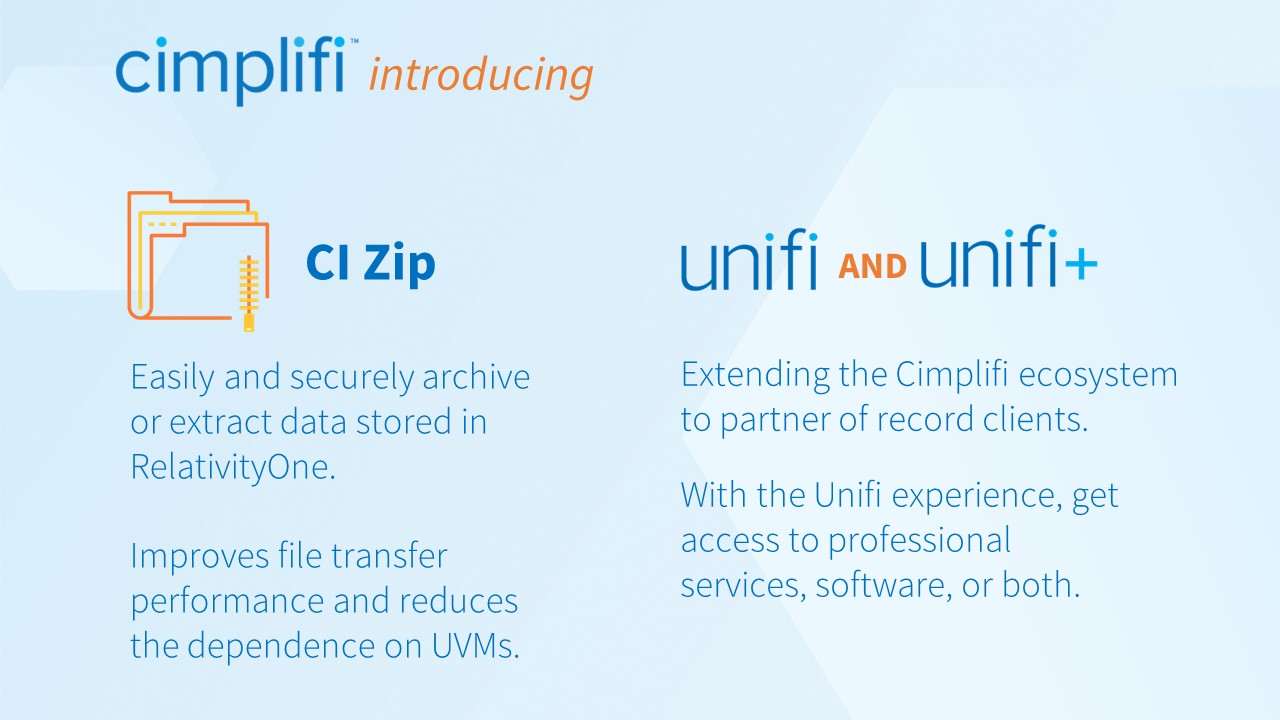 cimplifi™ introducing

CI Zip

Easily and securely archive or extract data stored in RelativityOne.

Improves file transfer performance and reduces the dependence on UVMs.

unifi AND unifi+

Extending the Cimplifi ecosystem to partner of record clients.

With the Unifi experience, get access to professional services, software, or both.